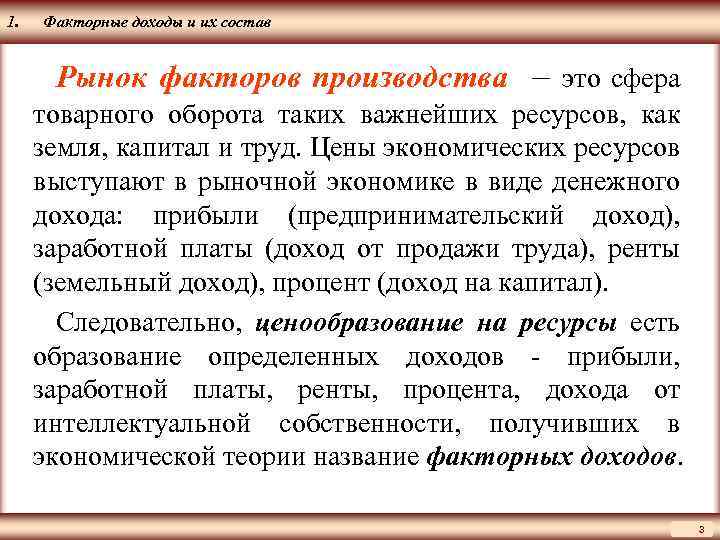 1.    Факторные доходы и их состав

Рынок факторов производства – это сфера товарного оборота таких важнейших ресурсов, как земля, капитал и труд. Цены экономических ресурсов выступают в рыночной экономике в виде денежного дохода: прибыли (предпринимательский доход), заработной платы (доход от продажи труда), ренты (земельный доход), процент (доход на капитал).

Следовательно, ценообразование на ресурсы есть образование определенных доходов - прибыли, заработной платы, ренты, процента, дохода от интеллектуальной собственности, получивших в экономической теории название факторных доходов.

3